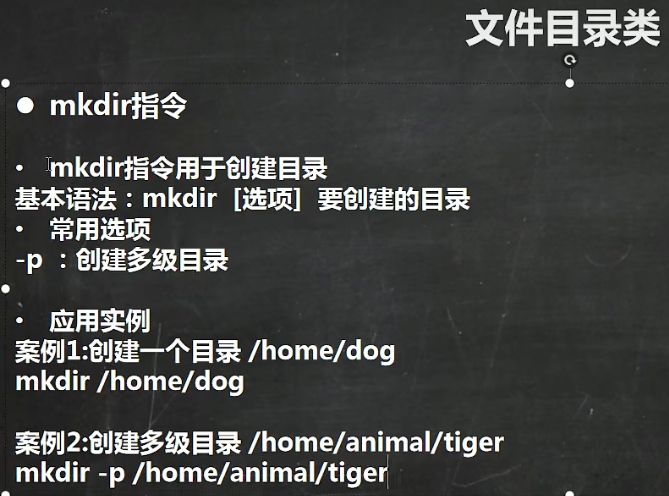 文件目录类

● mkdir指令

• mkdir指令用于创建目录
基本语法：mkdir [选项] 要创建的目录
• 常用选项
-p ：创建多级目录

• 应用实例
案例1:创建一个目录 /home/dog
mkdir /home/dog

案例2:创建多级目录 /home/animal/tiger
mkdir -p /home/animal/tiger